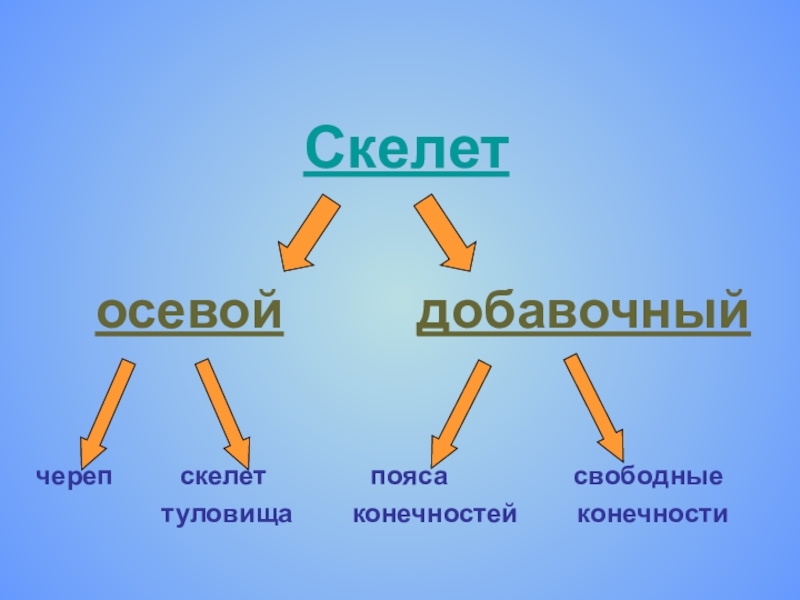 Скелет

осевой

добавочный

череп

скелет туловища

пояса конечностей

свободные конечности